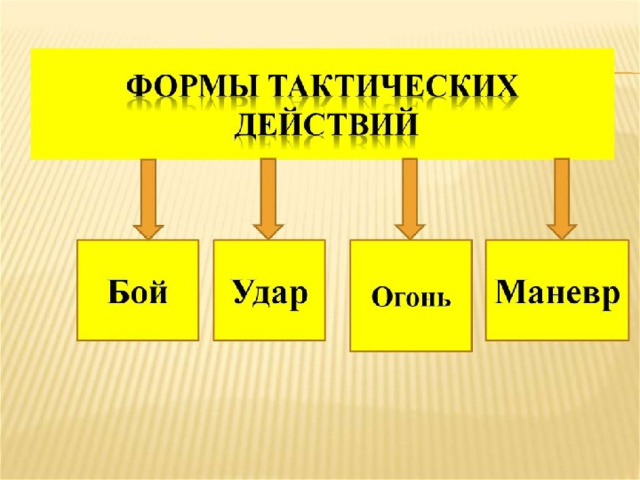 ФОРМЫ ТАКТИЧЕСКИХ ДЕЙСТВИЙ

Бой

Удар

Огонь

Маневр